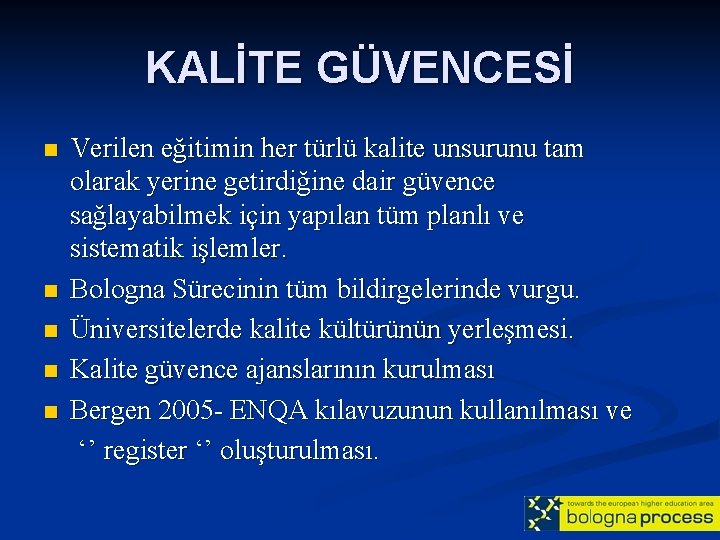 KALİTE GÜVENCESİ

Verilen eğitimin her türlü kalite unsurunu tam olarak yerine getirdiğine dair güvence sağlayabilmek için yapılan tüm planlı ve sistematik işlemler.

Bologna Sürecinin tüm bildirgelerinde vurgu.

Üniversitelerde kalite kültürünün yerleşmesi.

Kalite güvence ajanslarının kurulması

Bergen 2005- ENQA kılavuzunun kullanılması ve ‘’ register ‘’ oluşturulması.

towards the european higher education area
bologna process